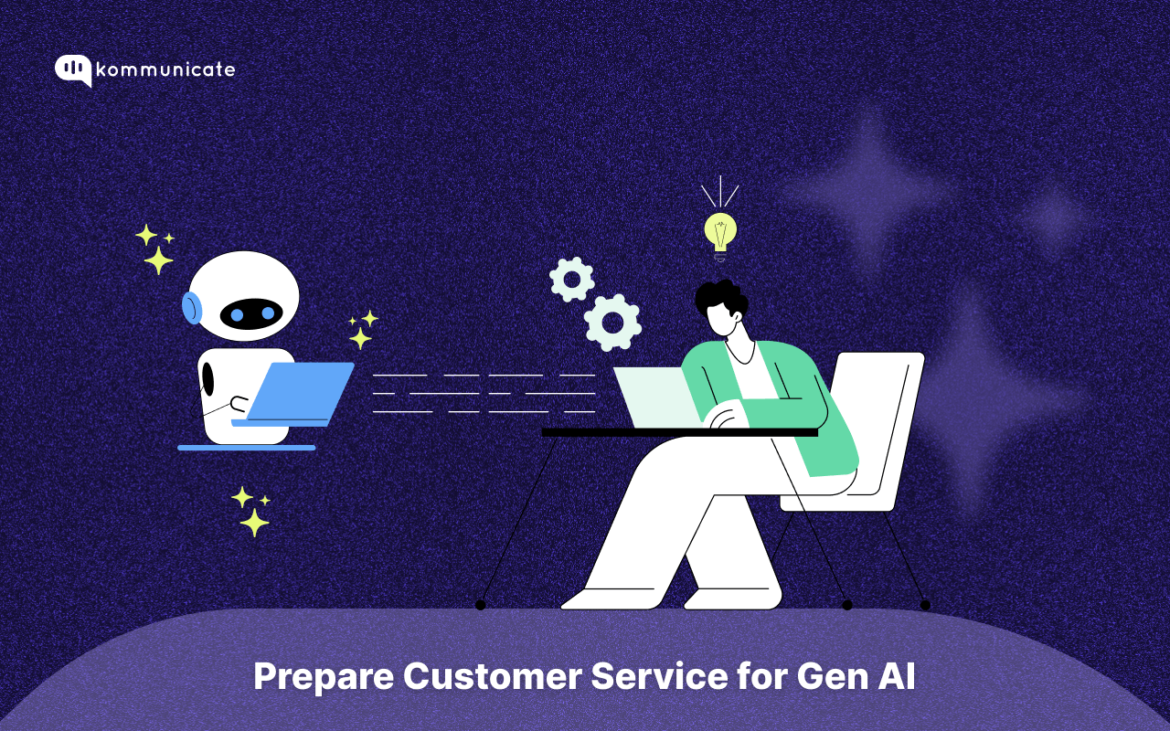 kommunicate

Prepare Customer Service for Gen AI